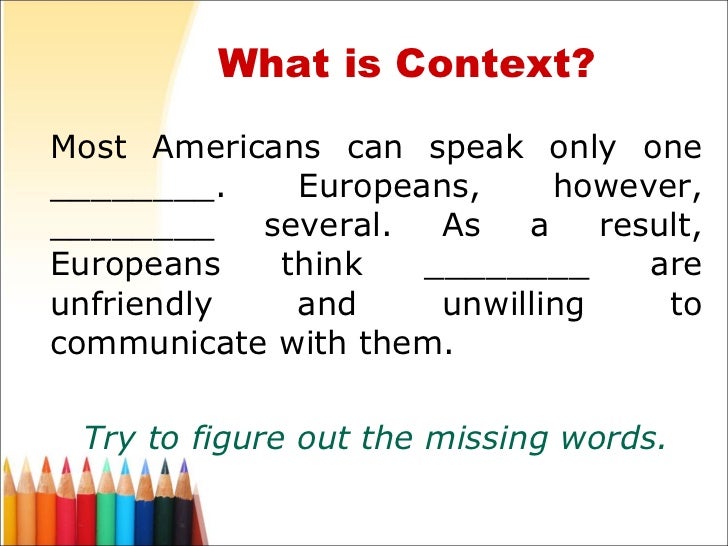 What is Context?

Most Americans can speak only one ________. Europeans, however, ________ several. As a result, Europeans think ________ are unfriendly and unwilling to communicate with them.

Try to figure out the missing words.